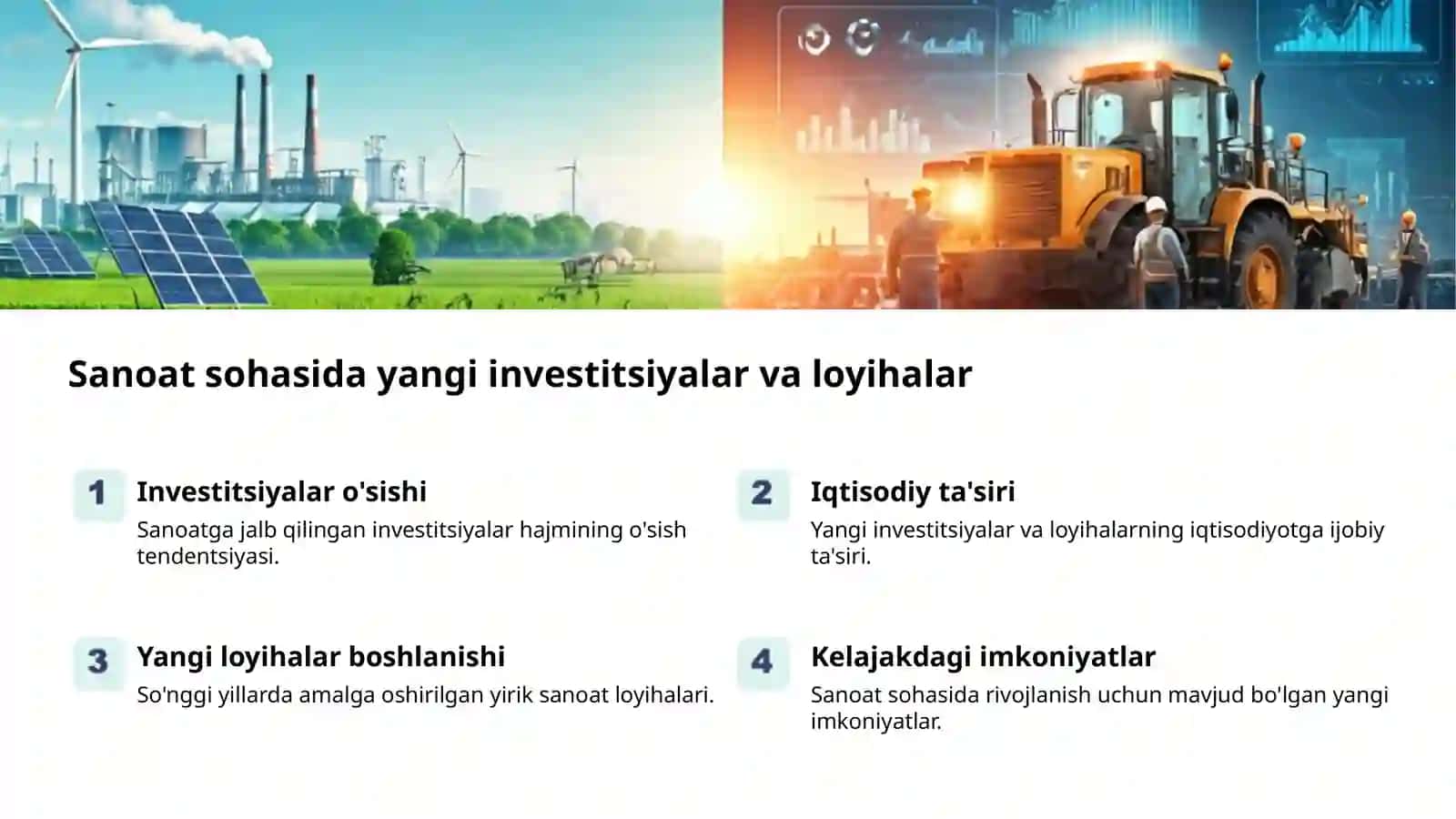 Sanoat sohasida yangi investitsiyalar va loyihalar

1
Investitsiyalar o'sishi
Sanoatga jalb qilingan investitsiyalar hajmining o'sish tendentsiyasi.

2
Iqtisodiy ta'siri
Yangi investitsiyalar va loyihalarning iqtisodiyotga ijobiy ta'siri.

3
Yangi loyihalar boshlanishi
So'nggi yillarda amalga oshirilgan yirik sanoat loyihalari.

4
Kelajakdagi imkoniyatlar
Sanoat sohasida rivojlanish uchun mavjud bo'lgan yangi imkoniyatlar.